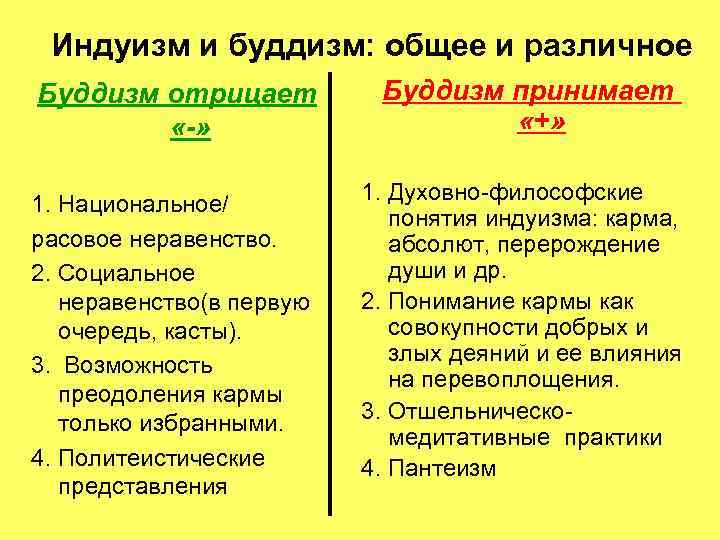 Индуизм и буддизм: общее и различное

Буддизм отрицает «-»

1. Национальное/ расовое неравенство.
2. Социальное неравенство(в первую очередь, касты).
3. Возможность преодоления кармы только избранными.
4. Политеистические представления

Буддизм принимает «+»

1. Духовно-философские понятия индуизма: карма, абсолют, перерождение души и др.
2. Понимание кармы как совокупности добрых и злых деяний и ее влияния на перевоплощения.
3. Отшельническо-медитативные практики
4. Пантеизм